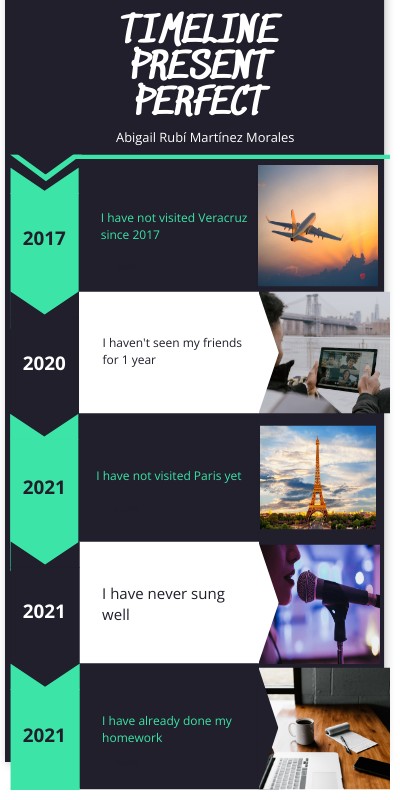 TIMELINE PRESENT PERFECT

Abigail Rubí Martínez Morales

2017

I have not visited Veracruz since 2017

2020

I haven't seen my friends for 1 year

2021

I have not visited Paris yet

2021

I have never sung well

2021

I have already done my homework